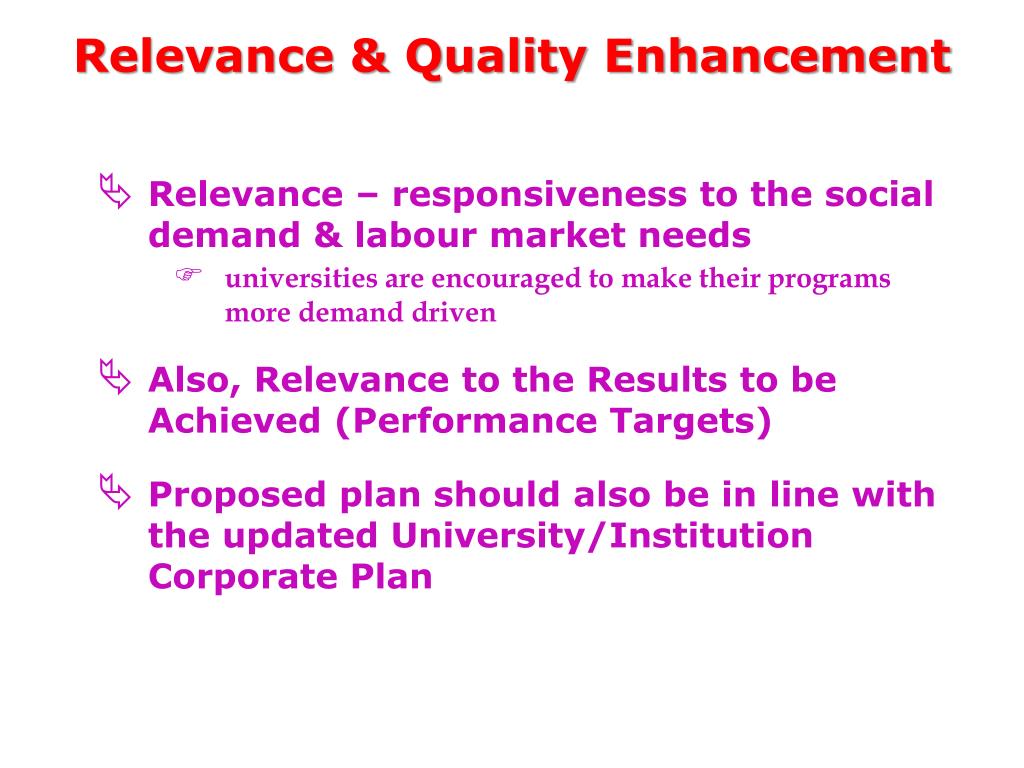 Relevance & Quality Enhancement

Relevance – responsiveness to the social demand & labour market needs

universities are encouraged to make their programs more demand driven

Also, Relevance to the Results to be Achieved (Performance Targets)

Proposed plan should also be in line with the updated University/Institution Corporate Plan